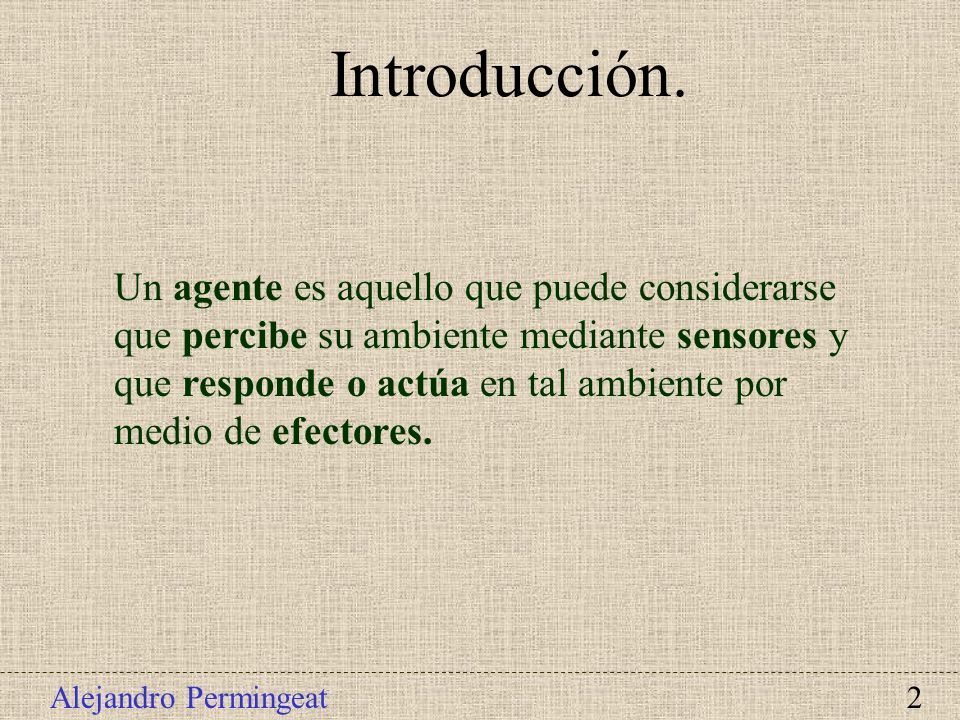 Introducción.

Un agente es aquello que puede considerarse que percibe su ambiente mediante sensores y que responde o actúa en tal ambiente por medio de efectores.

Alejandro Permingeat

2